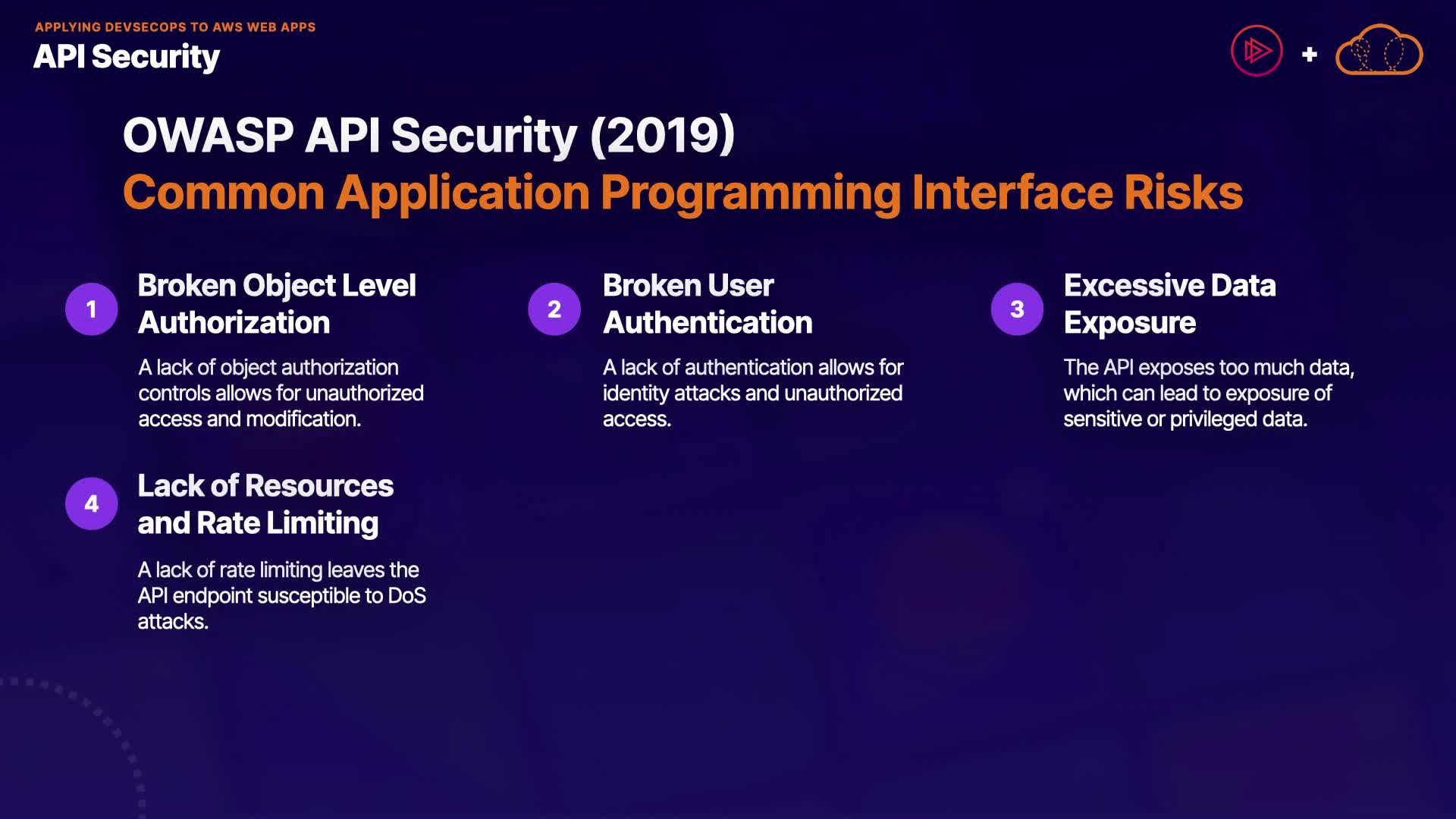 APPLYING DEVSECOPS TO AWS WEB APPS

API Security

+

OWASP API Security (2019)

Common Application Programming Interface Risks

1

Broken Object Level Authorization

A lack of object authorization controls allows for unauthorized access and modification.

2

Broken User Authentication

A lack of authentication allows for identity attacks and unauthorized access.

3

Excessive Data Exposure

The API exposes too much data, which can lead to exposure of sensitive or privileged data.

4

Lack of Resources and Rate Limiting

A lack of rate limiting leaves the API endpoint susceptible to DoS attacks.